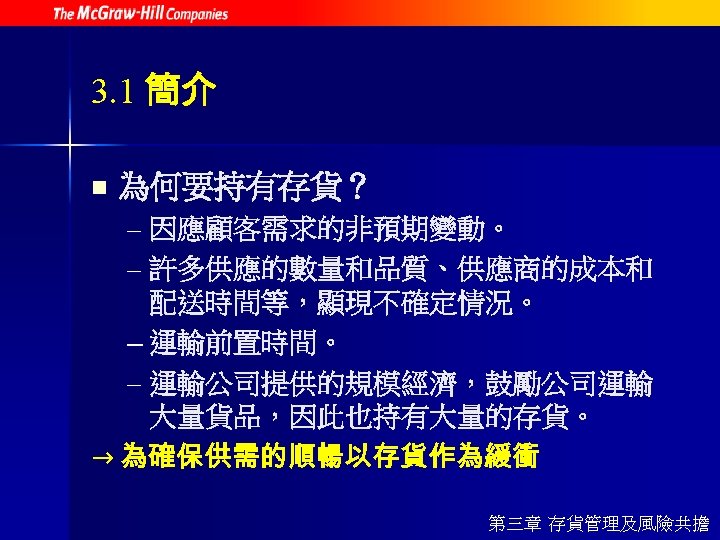 The McGraw-Hill Companies

3.1 簡介

■ 為何要持有存貨？

– 因應顧客需求的非預期變動。

– 許多供應的數量和品質、供應商的成本和配送時間等，顯現不確定情況。

– 運輸前置時間。

– 運輸公司提供的規模經濟，鼓勵公司運輸大量貨品，因此也持有大量的存貨。

→ 為確保供需的順暢以存貨作為緩衝

第三章 存貨管理及風險共擔